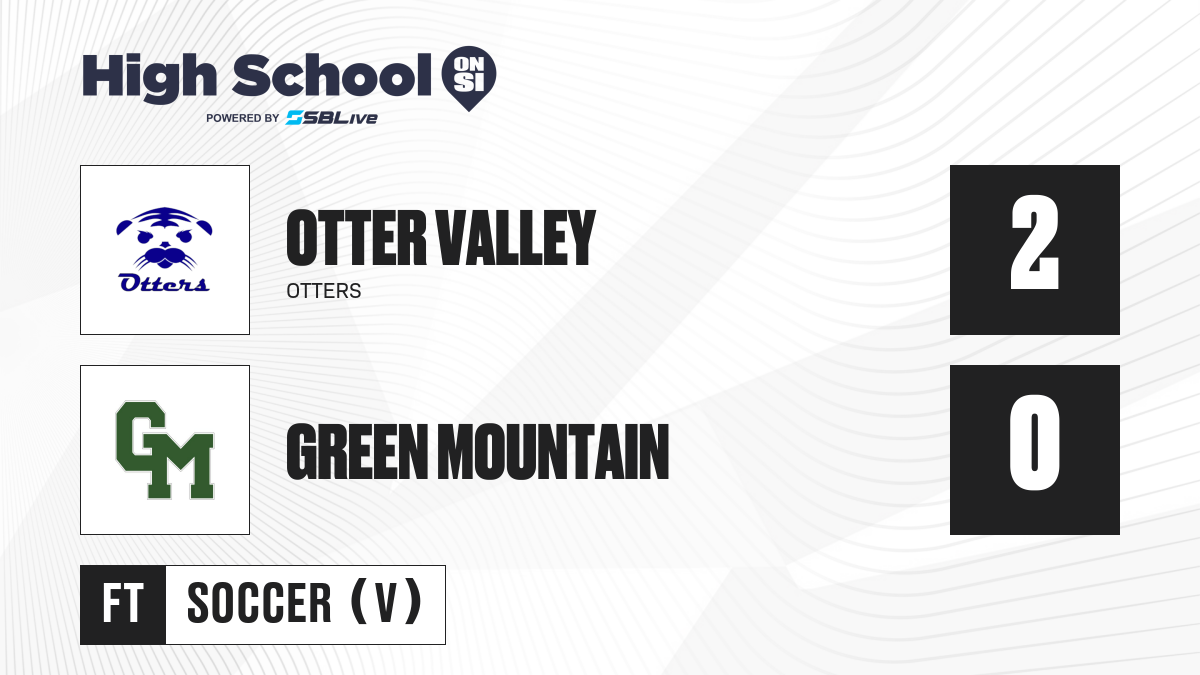 High School ON SI
POWERED BY SBLive

Otters
OTTER VALLEY
OTTERS
2

GM
GREEN MOUNTAIN
0

FT SOCCER (V)